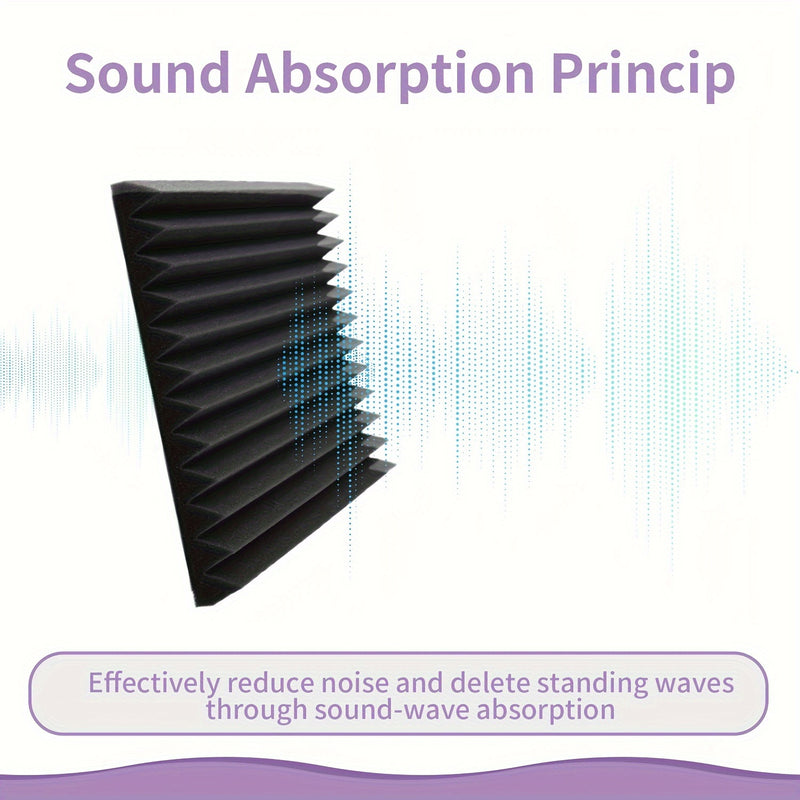 Sound Absorption Princip

Effectively reduce noise and delete standing waves through sound-wave absorption